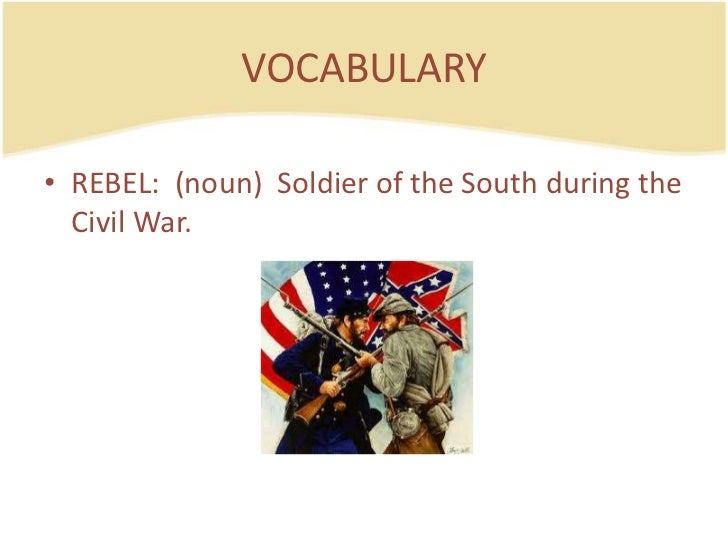 VOCABULARY

• REBEL: (noun) Soldier of the South during the Civil War.